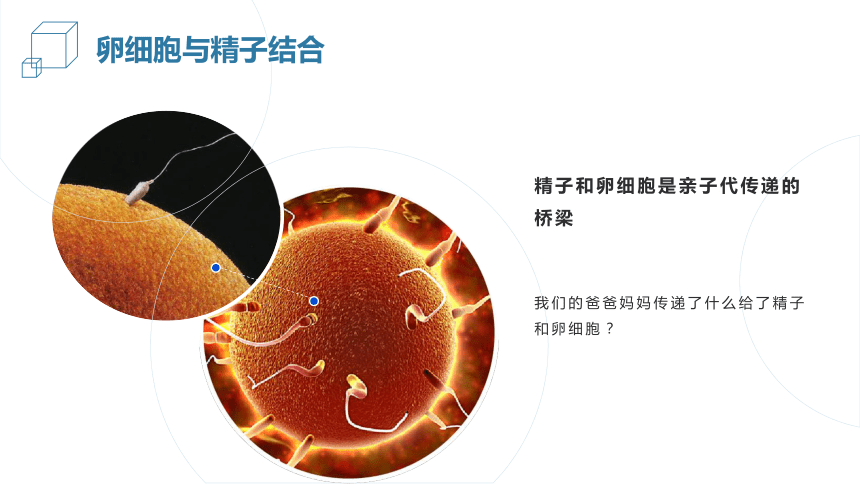 卵细胞与精子结合

精子和卵细胞是亲子代传递的桥梁

我们的爸爸妈妈传递了什么给了精子和卵细胞？